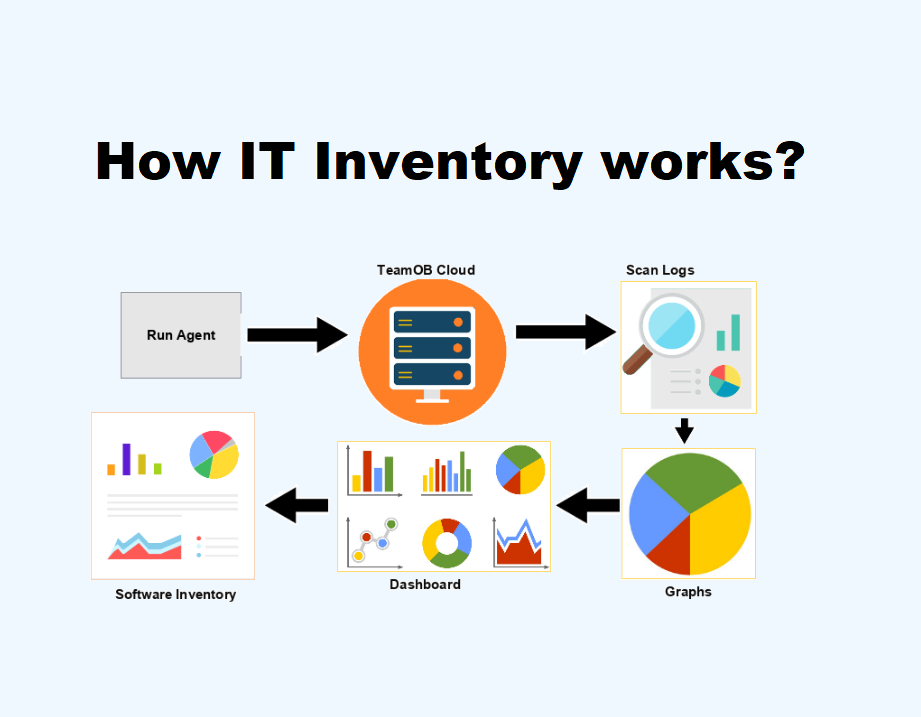 How IT Inventory works?

Run Agent

TeamOB Cloud

Scan Logs

Graphs

Dashboard

Software Inventory